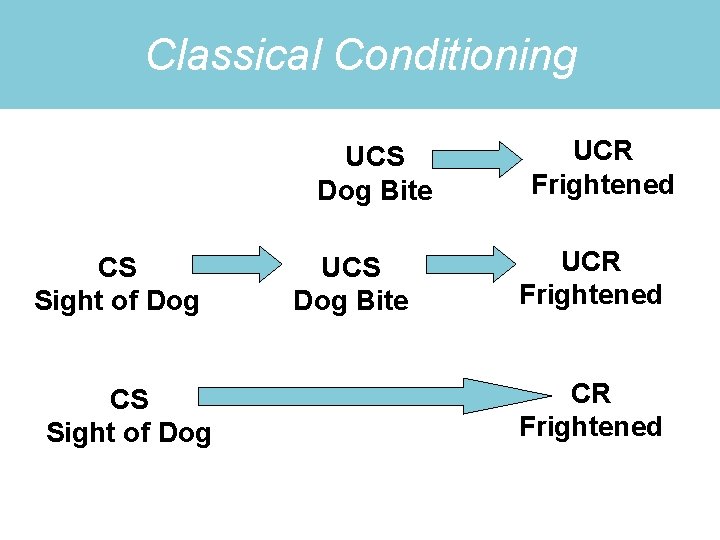 Classical Conditioning

UCS
Dog Bite

UCR
Frightened

CS
Sight of Dog

UCS
Dog Bite

UCR
Frightened

CS
Sight of Dog

CR
Frightened